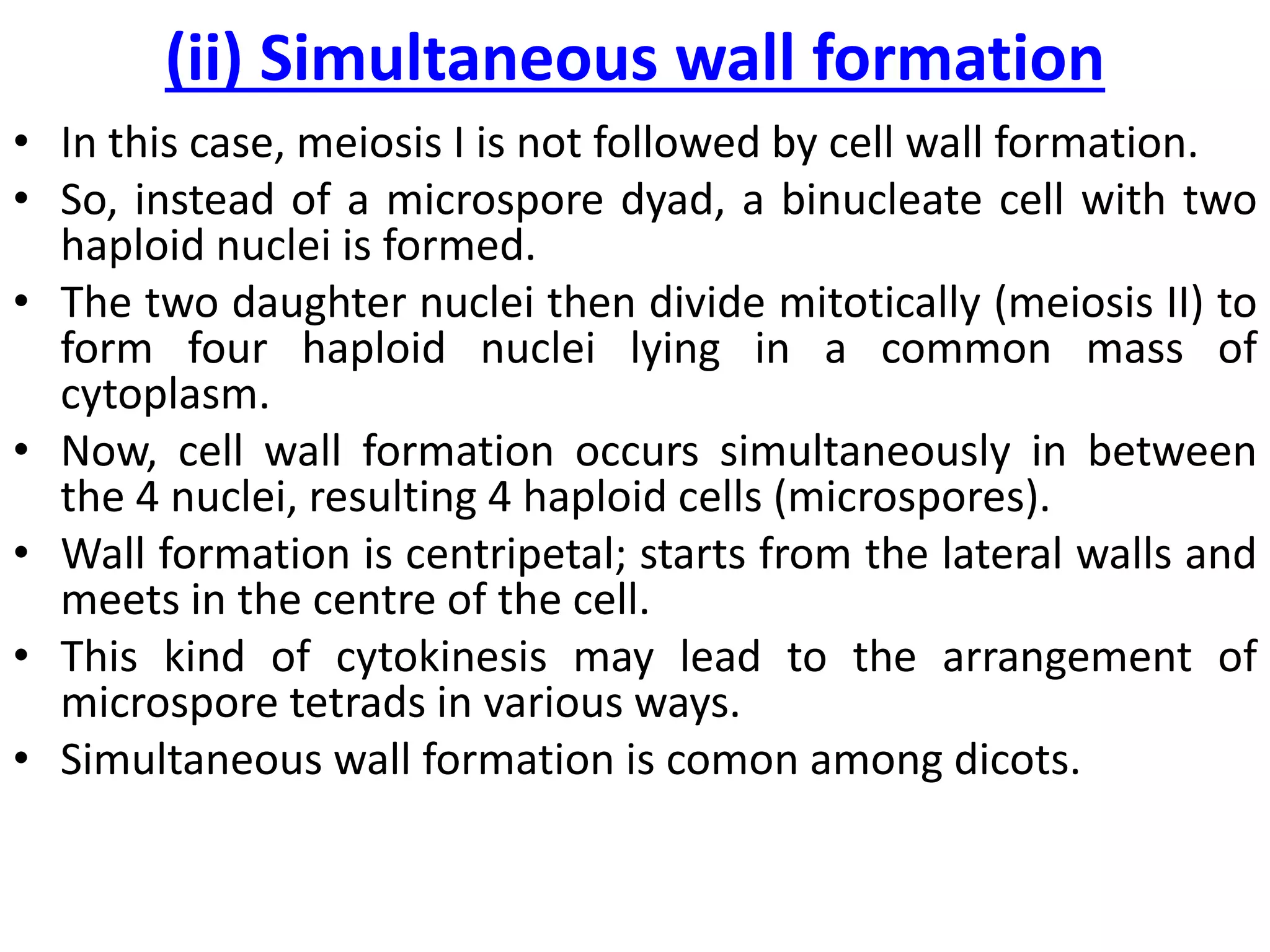 (ii) Simultaneous wall formation

• In this case, meiosis I is not followed by cell wall formation.
• So, instead of a microspore dyad, a binucleate cell with two haploid nuclei is formed.
• The two daughter nuclei then divide mitotically (meiosis II) to form four haploid nuclei lying in a common mass of cytoplasm.
• Now, cell wall formation occurs simultaneously in between the 4 nuclei, resulting 4 haploid cells (microspores).
• Wall formation is centripetal; starts from the lateral walls and meets in the centre of the cell.
• This kind of cytokinesis may lead to the arrangement of microspore tetrads in various ways.
• Simultaneous wall formation is comon among dicots.